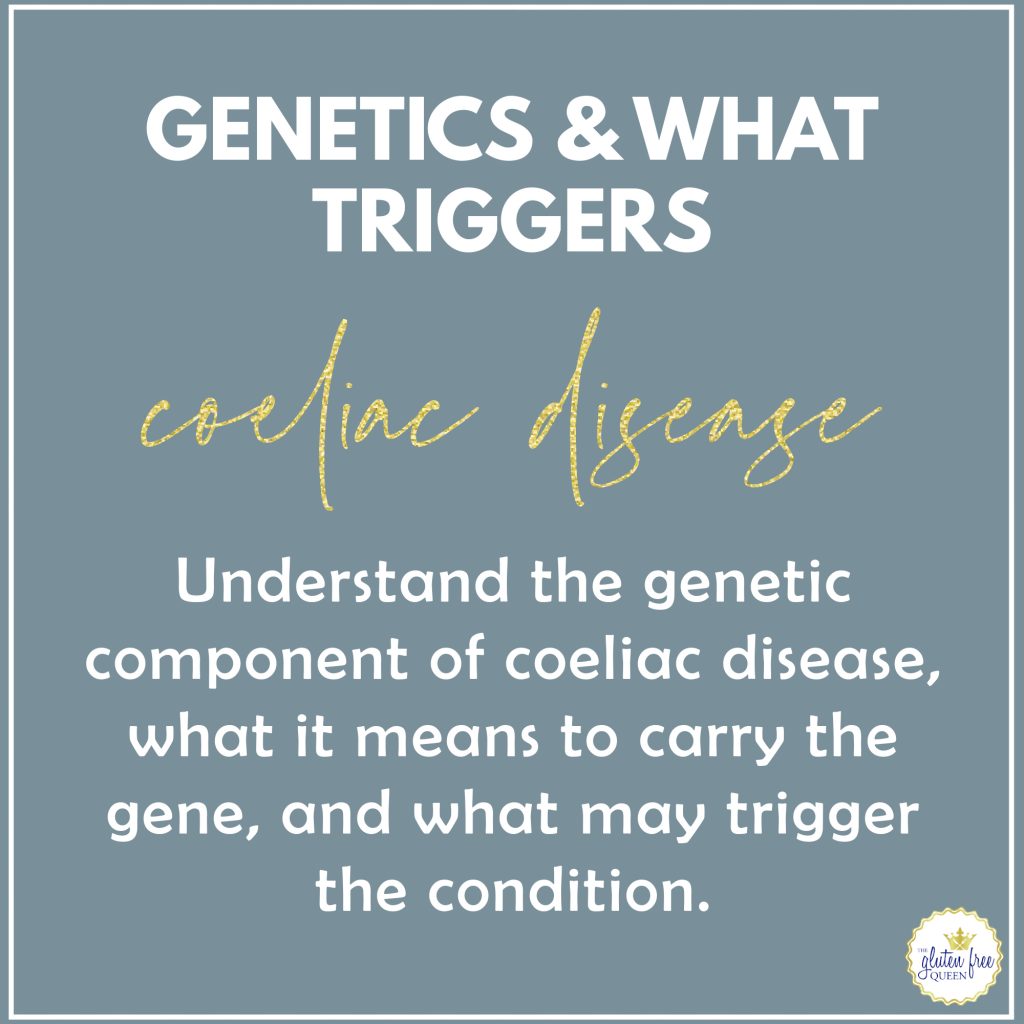 GENETICS & WHAT TRIGGERS

coeliac disease

Understand the genetic component of coeliac disease, what it means to carry the gene, and what may trigger the condition.

THE gluten free QUEEN